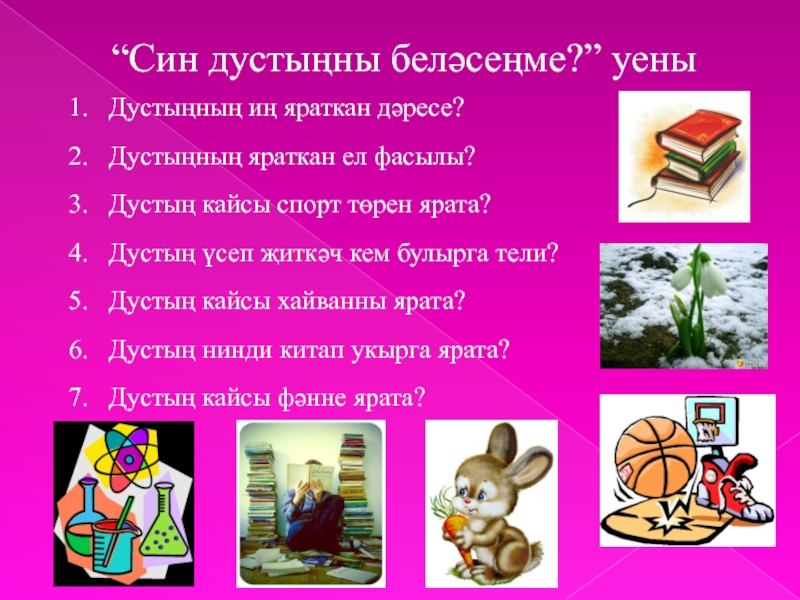 “Син дустыңны беләсеңме?” уены

1. Дустыңның иң яраткан дәресе?
2. Дустыңның яраткан ел фасылы?
3. Дустың кайсы спорт төрен ярата?
4. Дустың үсеп җиткәч кем булырга тели?
5. Дустың кайсы хайванны ярата?
6. Дустың нинди китап укырга ярата?
7. Дустың кайсы фәнне ярата?